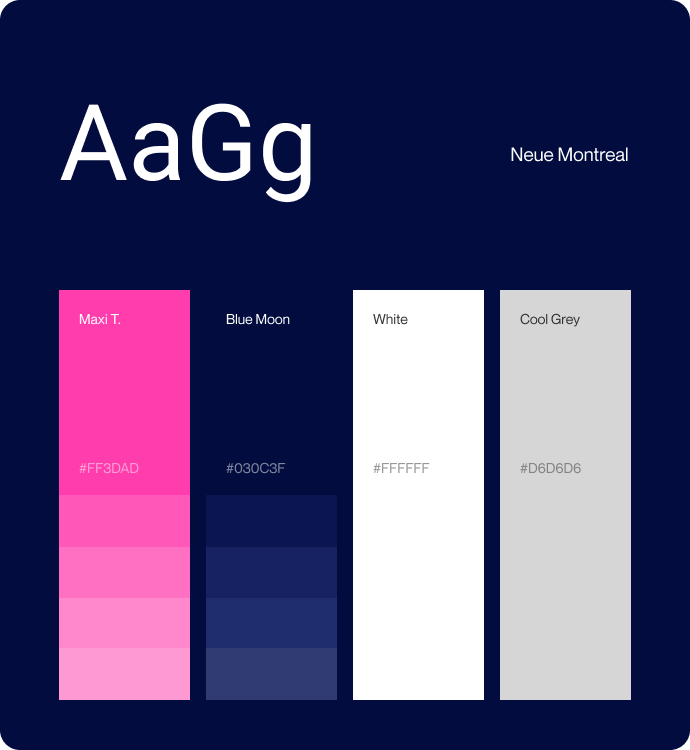 AaGg

Neue Montreal

Maxi T.

#FF3DAD

Blue Moon

#030C3F

White

#FFFFFF

Cool Grey

#D6D6D6